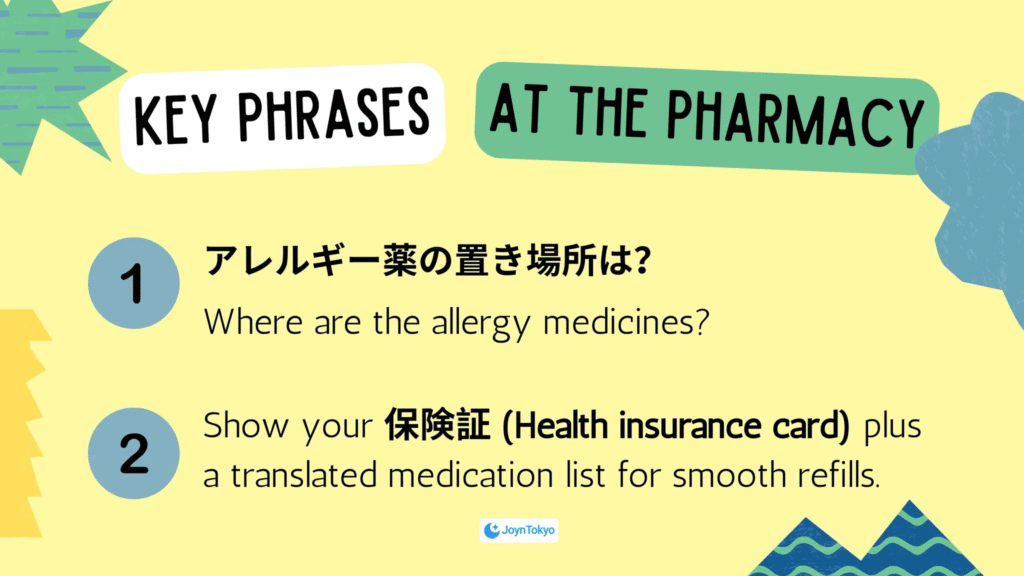 KEY PHRASES AT THE PHARMACY

1 アレルギー薬の置き場所は?

Where are the allergy medicines?

2 Show your 保険証 (Health insurance card) plus a translated medication list for smooth refills.

JoynTokyo